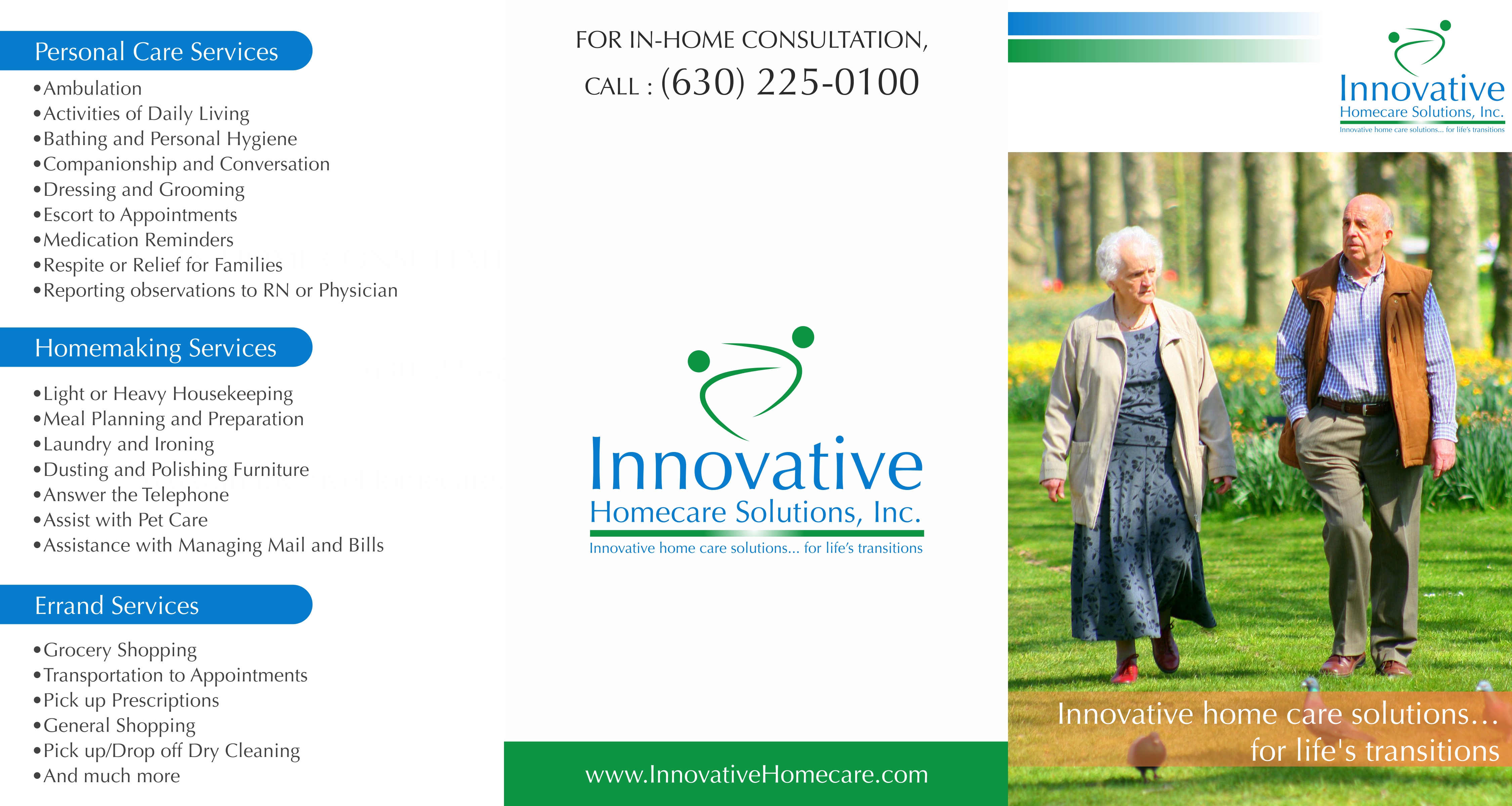 Personal Care Services

•Ambulation
•Activities of Daily Living
•Bathing and Personal Hygiene
•Companionship and Conversation
•Dressing and Grooming
•Escort to Appointments
•Medication Reminders
•Respite or Relief for Families
•Reporting observations to RN or Physician

Homemaking Services

•Light or Heavy Housekeeping
•Meal Planning and Preparation
•Laundry and Ironing
•Dusting and Polishing Furniture
•Answer the Telephone
•Assist with Pet Care
•Assistance with Managing Mail and Bills

Errand Services

•Grocery Shopping
•Transportation to Appointments
•Pick up Prescriptions
•General Shopping
•Pick up/Drop off Dry Cleaning
•And much more

FOR IN-HOME CONSULTATION,
CALL : (630) 225-0100

Innovative
Homecare Solutions, Inc.
Innovative home care solutions... for life's transitions

www.InnovativeHomecare.com

Innovative
Homecare Solutions, Inc.
Innovative home care solutions... for life's transitions

Innovative home care solutions...
for life's transitions